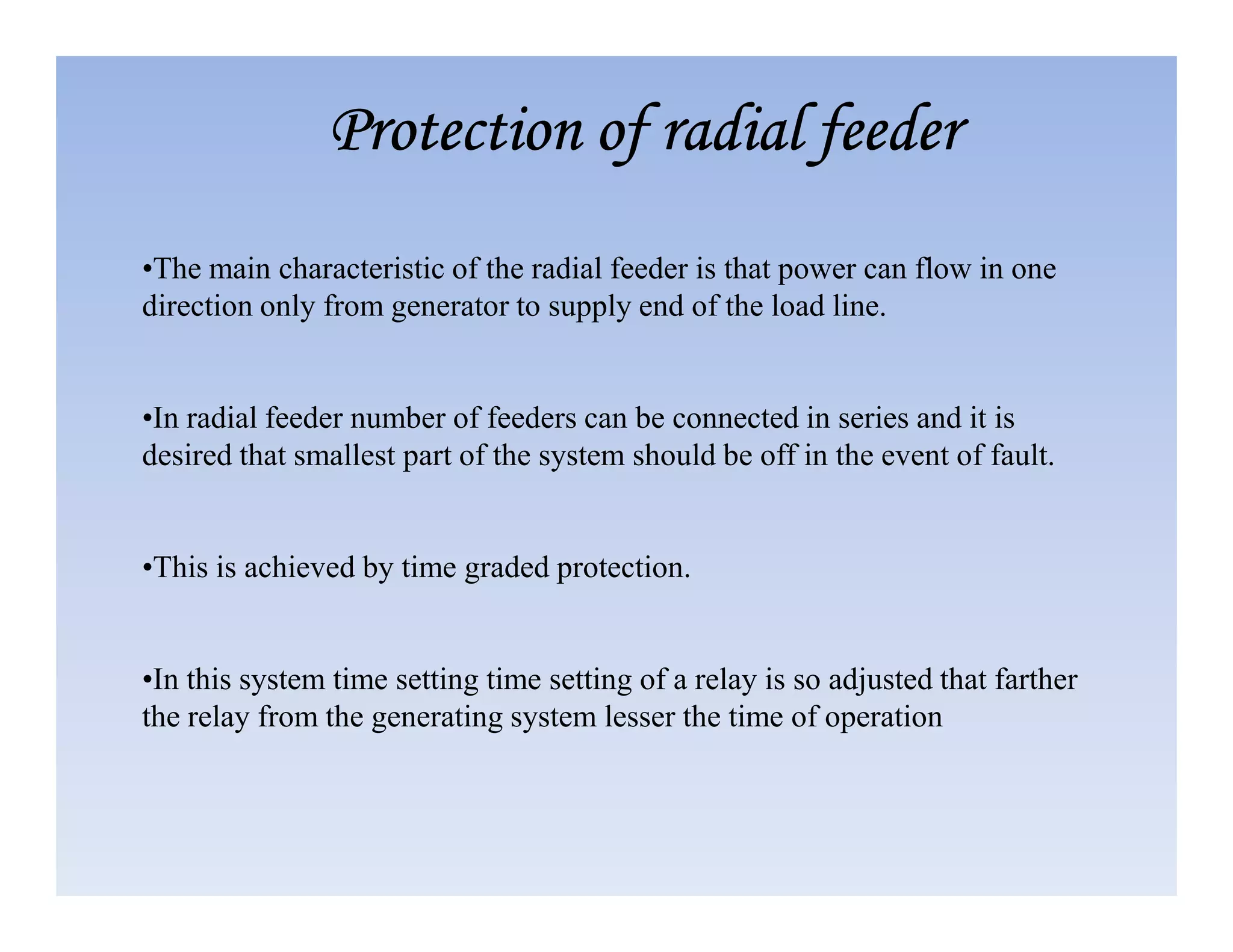 Protection of radial feeder

•The main characteristic of the radial feeder is that power can flow in one direction only from generator to supply end of the load line.

•In radial feeder number of feeders can be connected in series and it is desired that smallest part of the system should be off in the event of fault.

•This is achieved by time graded protection.

•In this system time setting time setting of a relay is so adjusted that farther the relay from the generating system lesser the time of operation